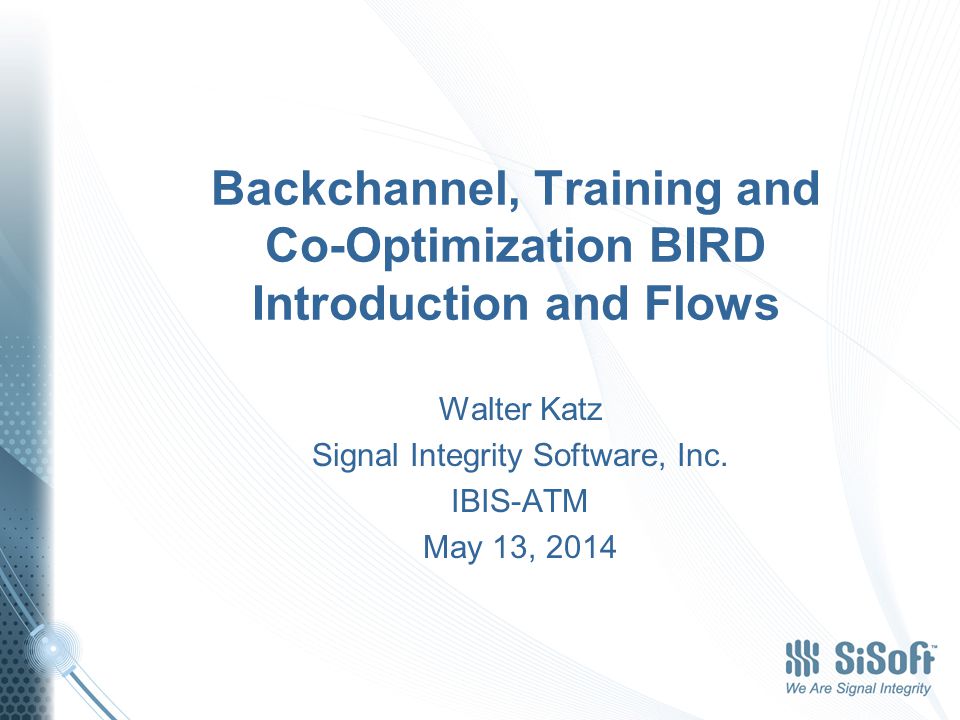 Backchannel, Training and Co-Optimization BIRD Introduction and Flows

Walter Katz
Signal Integrity Software, Inc.
IBIS-ATM
May 13, 2014

SiSoft™
We Are Signal Integrity